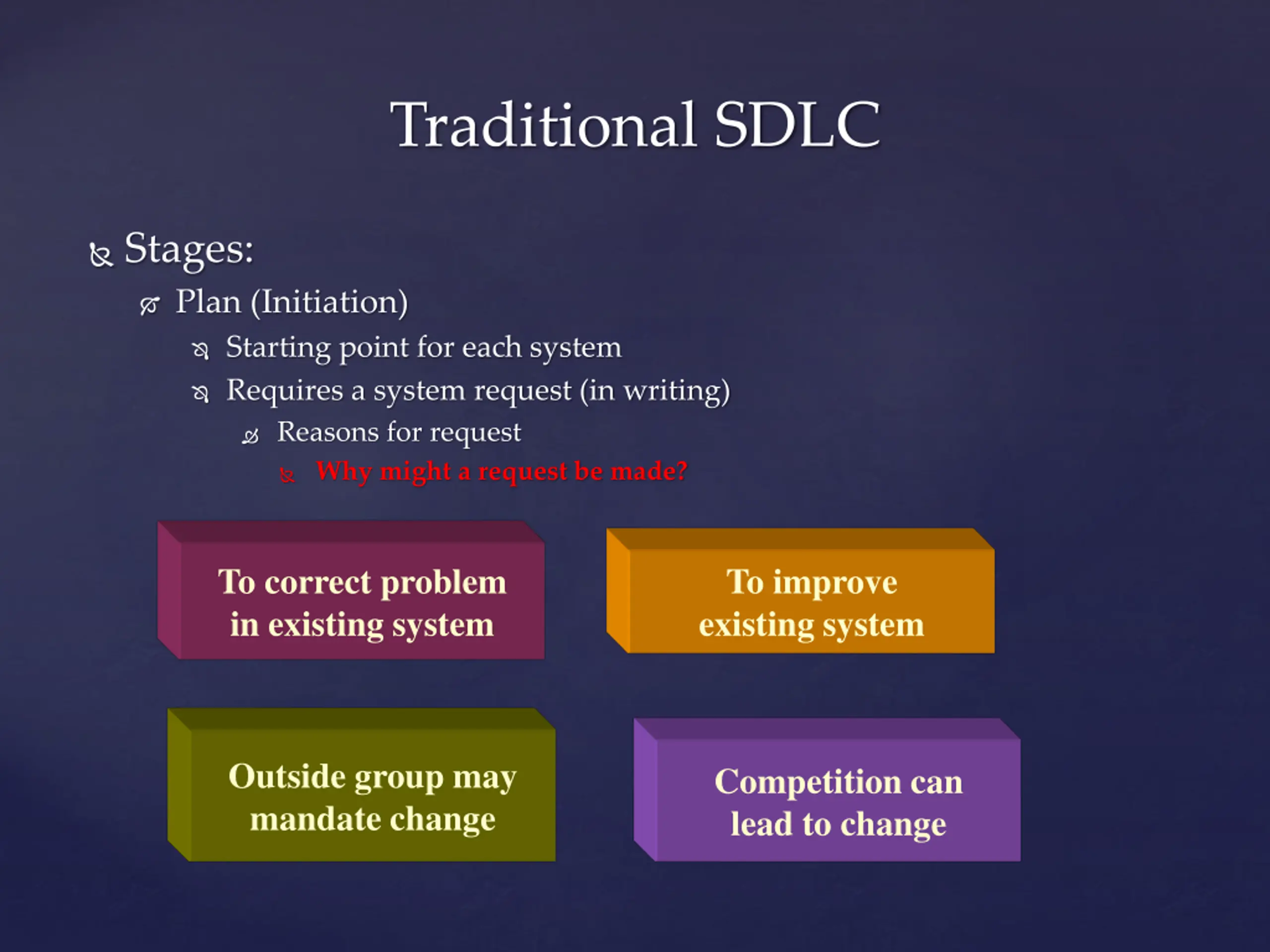 Traditional SDLC

Stages:

Plan (Initiation)

Starting point for each system

Requires a system request (in writing)

Reasons for request

Why might a request be made?

To correct problem in existing system

To improve existing system

Outside group may mandate change

Competition can lead to change